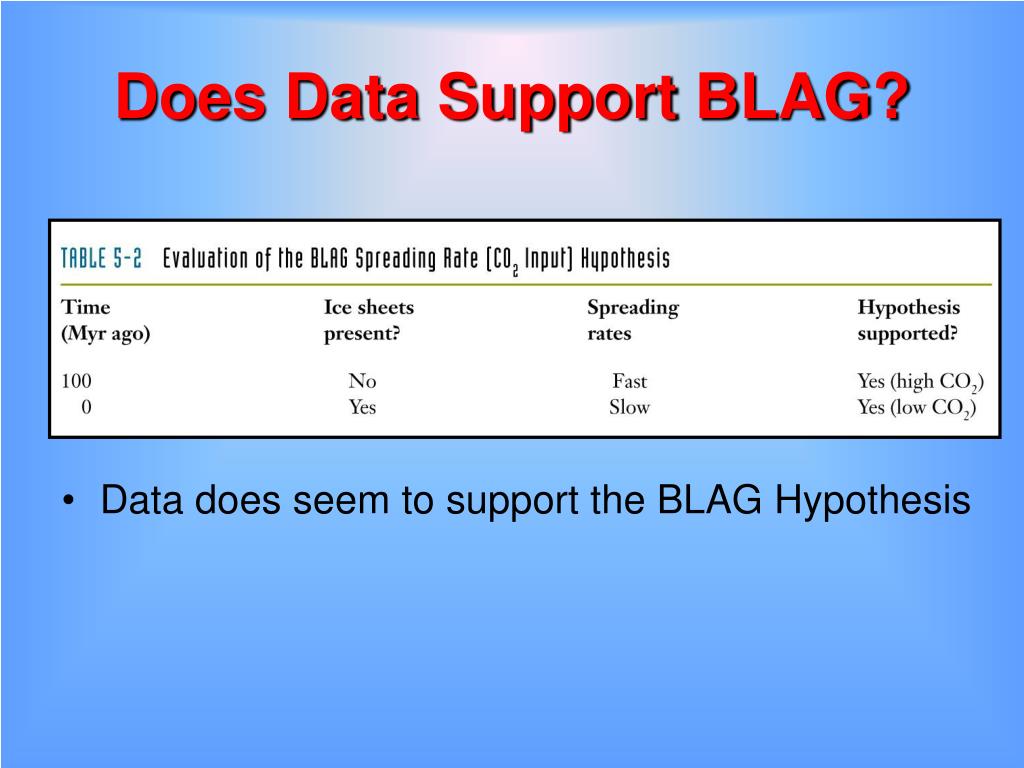 Does Data Support BLAG?

TABLE 5-2 Evaluation of the BLAG Spreading Rate ($CO_2$ Input) Hypothesis

| Time (Myr ago) | Ice sheets present? | Spreading rates | Hypothesis supported? |
|---|---|---|---|
| 100 | No | Fast | Yes (high $CO_2$) |
| 0 | Yes | Slow | Yes (low $CO_2$) |

• Data does seem to support the BLAG Hypothesis